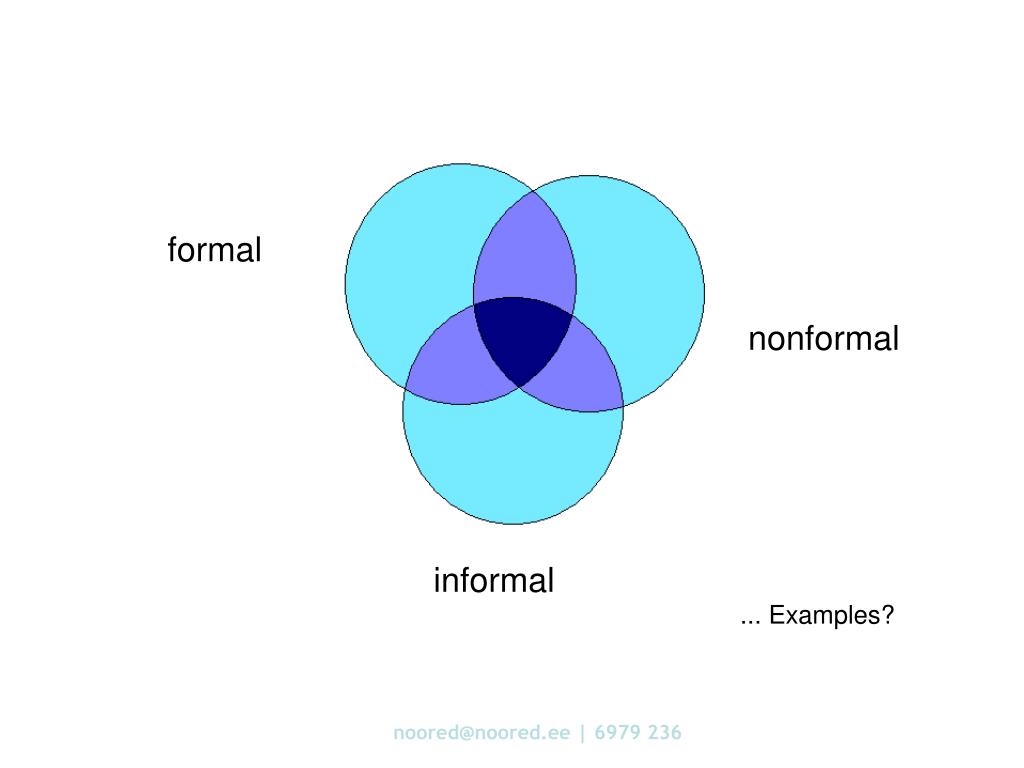 formal

nonformal

informal

... Examples?

noored@noored.ee | 6979 236